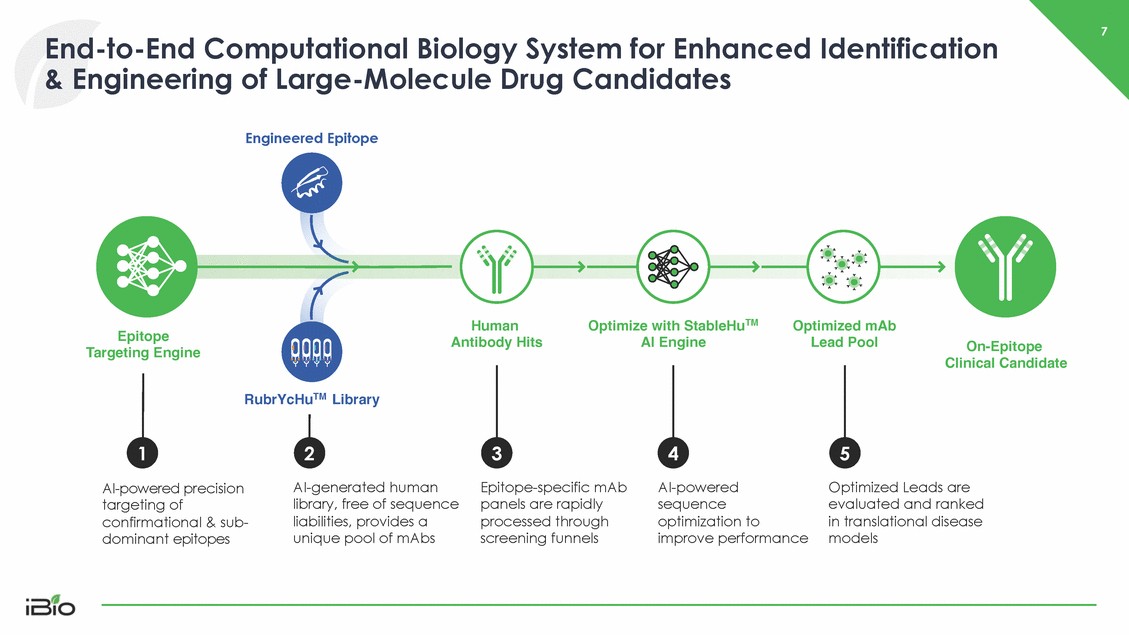 7

End-to-End Computational Biology System for Enhanced Identification & Engineering of Large-Molecule Drug Candidates

Engineered Epitope

Epitope Targeting Engine

RubrYcHu$^{TM}$ Library

Human Antibody Hits

Optimize with StableHu$^{TM}$ AI Engine

Optimized mAb Lead Pool

On-Epitope Clinical Candidate

1

AI-powered precision targeting of confirmational & sub-dominant epitopes

2

AI-generated human library, free of sequence liabilities, provides a unique pool of mAbs

3

Epitope-specific mAb panels are rapidly processed through screening funnels

4

AI-powered sequence optimization to improve performance

5

Optimized Leads are evaluated and ranked in translational disease models

iBio